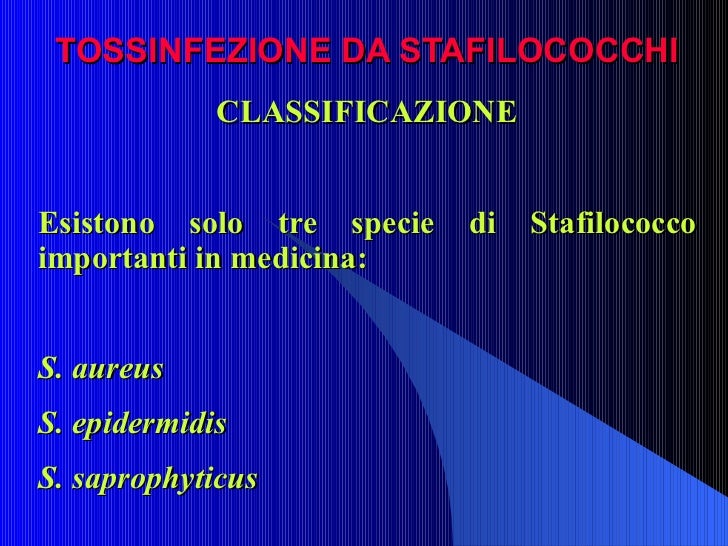 TOSSINFEZIONE DA STAFILOCOCCHI

CLASSIFICAZIONE

Esistono solo tre specie di Stafilococco importanti in medicina:

S. aureus

S. epidermidis

S. saprophyticus